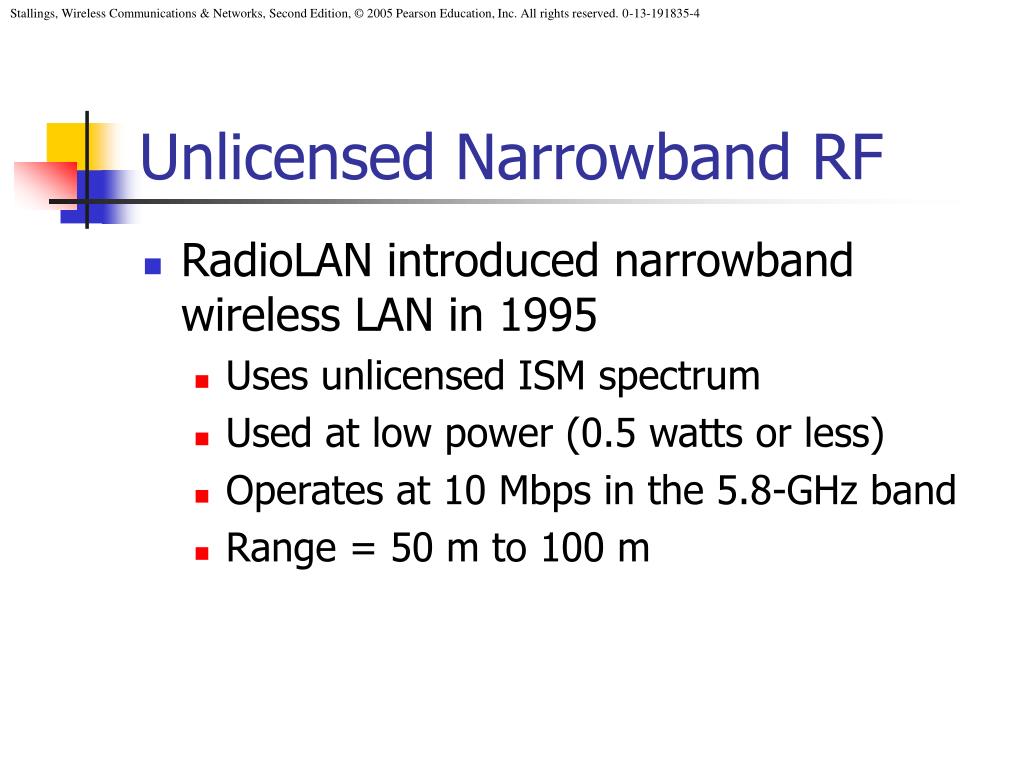 Stallings, Wireless Communications & Networks, Second Edition, © 2005 Pearson Education, Inc. All rights reserved. 0-13-191835-4

Unlicensed Narrowband RF

RadioLAN introduced narrowband wireless LAN in 1995

Uses unlicensed ISM spectrum

Used at low power (0.5 watts or less)

Operates at 10 Mbps in the 5.8-GHz band

Range = 50 m to 100 m